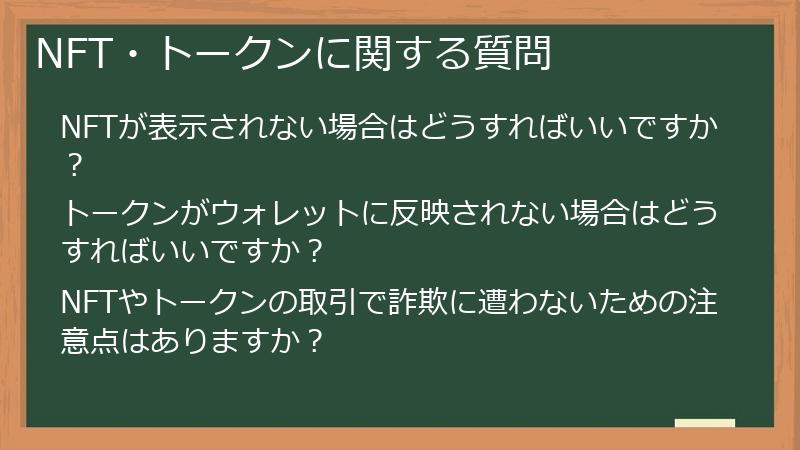 NFT・トークンに関する質問

NFTが表示されない場合はどうすればいいですか？

トークンがウォレットに反映されない場合はどうすればいいですか？

NFTやトークンの取引で詐欺に遭わないための注意点はありますか？